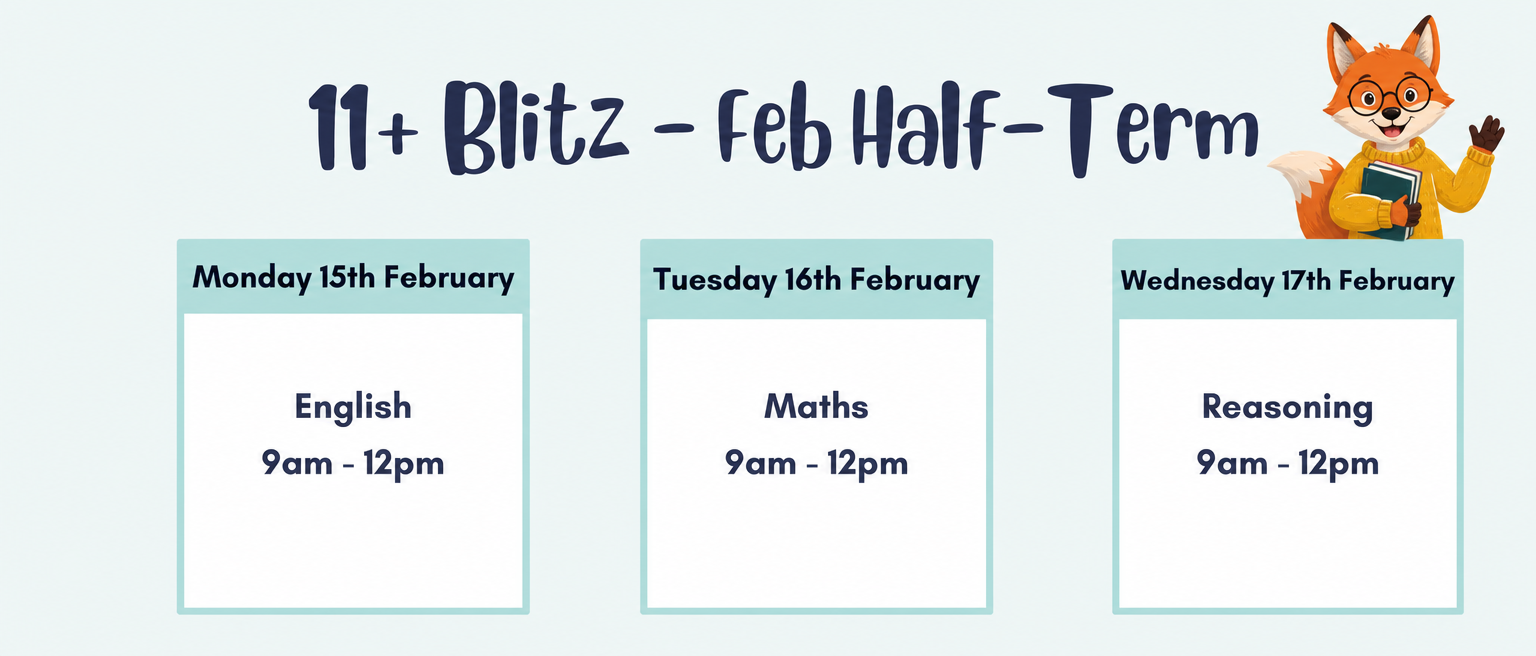 11+ Blitz - Feb Half-Term

Monday 15th February

English
9am - 12pm

Tuesday 16th February

Maths
9am - 12pm

Wednesday 17th February

Reasoning
9am - 12pm